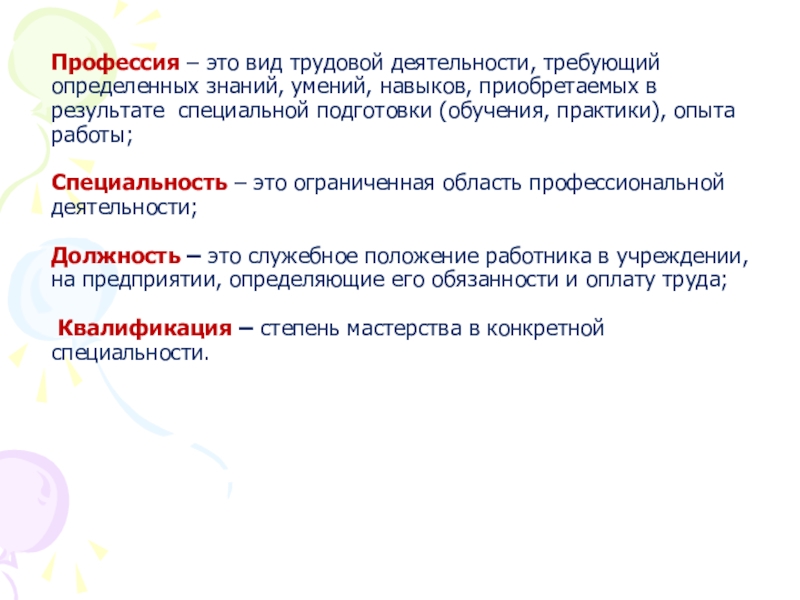 Профессия – это вид трудовой деятельности, требующий определенных знаний, умений, навыков, приобретаемых в результате специальной подготовки (обучения, практики), опыта работы;

Специальность – это ограниченная область профессиональной деятельности;

Должность – это служебное положение работника в учреждении, на предприятии, определяющие его обязанности и оплату труда;

Квалификация – степень мастерства в конкретной специальности.